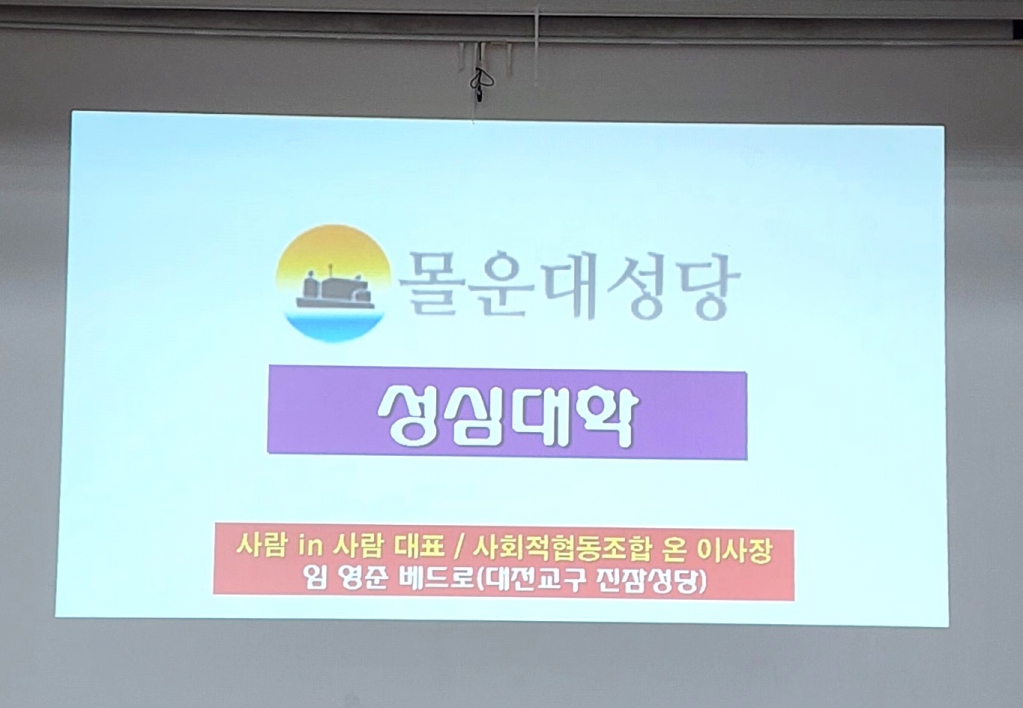 몰운대성당

성심대학

사람 in 사람 대표 / 사회적협동조합 온 이사장
임 영준 베드로(대전교구 진잠성당)